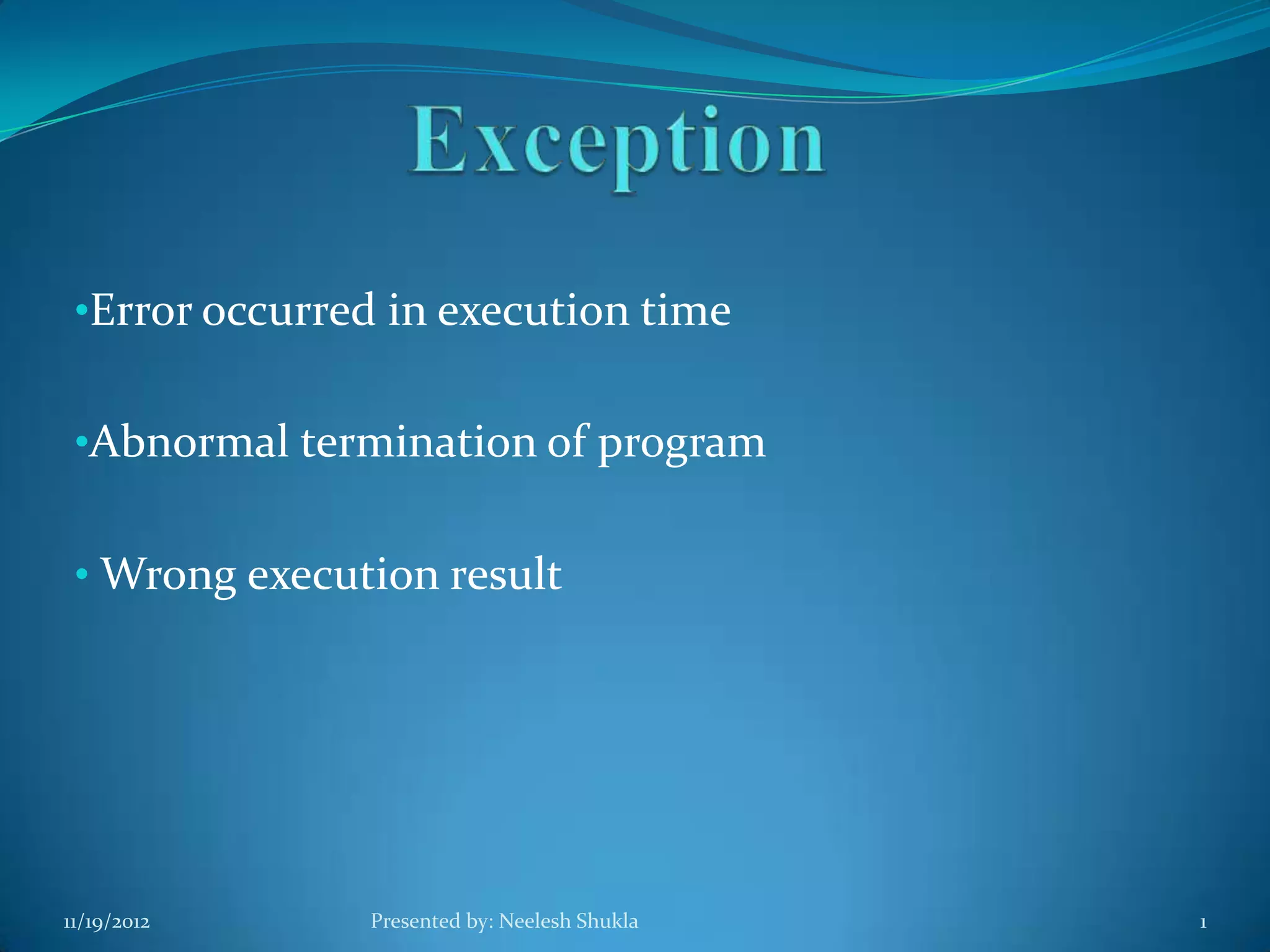 Exception

•Error occurred in execution time

•Abnormal termination of program

• Wrong execution result

11/19/2012

Presented by: Neelesh Shukla

1